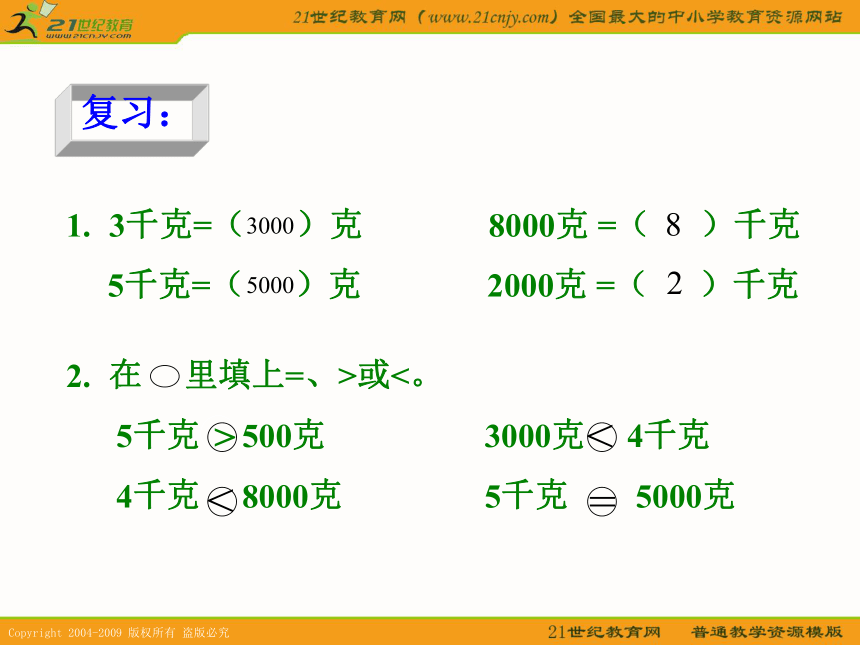 21世纪教育
www.21cnjy.com

21世纪教育网（www.21cnjy.com）全国最大的中小学教育资源网站

复习：

1. 3千克=（3000）克

5千克=（5000）克

8000克 =（ 8 ）千克

2000克 =（ 2 ）千克

2. 在 ○ 里填上=、>或<。

5千克 > 500克

4千克 < 8000克

3000克 < 4千克

5千克 = 5000克

Copyright 2004-2009 版权所有 盗版必究

21世纪教育网　普通教学资源模版